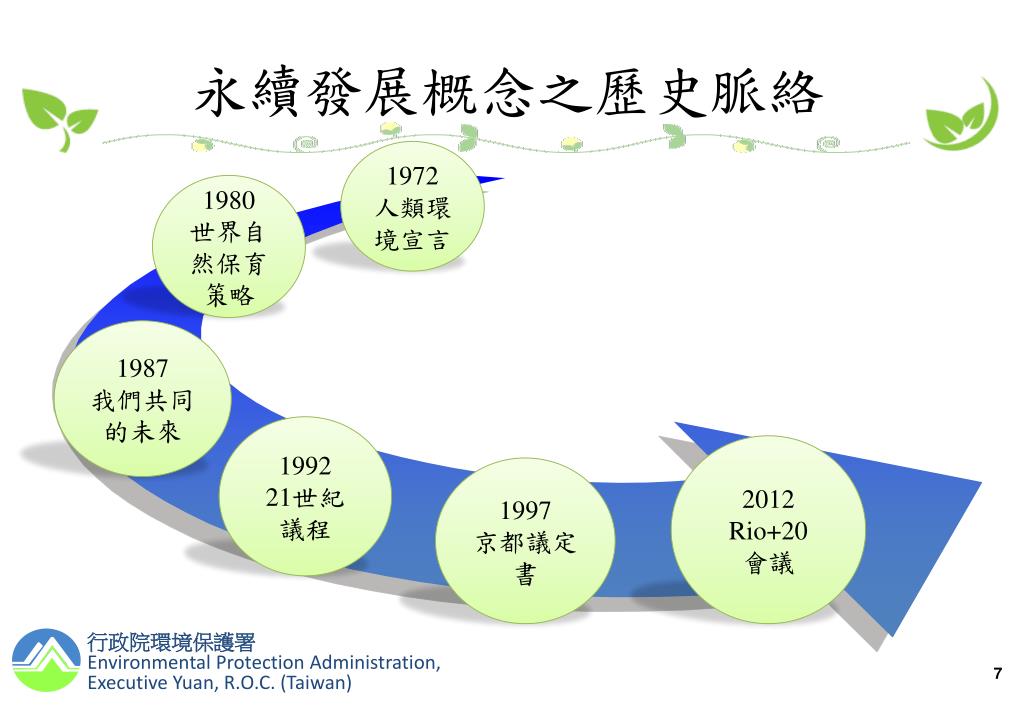 永續發展概念之歷史脈絡

1972
人類環境宣言

1980
世界自然保育策略

1987
我們共同的未來

1992
21世紀議程

1997
京都議定書

2012
Rio+20
會議

行政院環境保護署
Environmental Protection Administration,
Executive Yuan, R.O.C. (Taiwan)

7